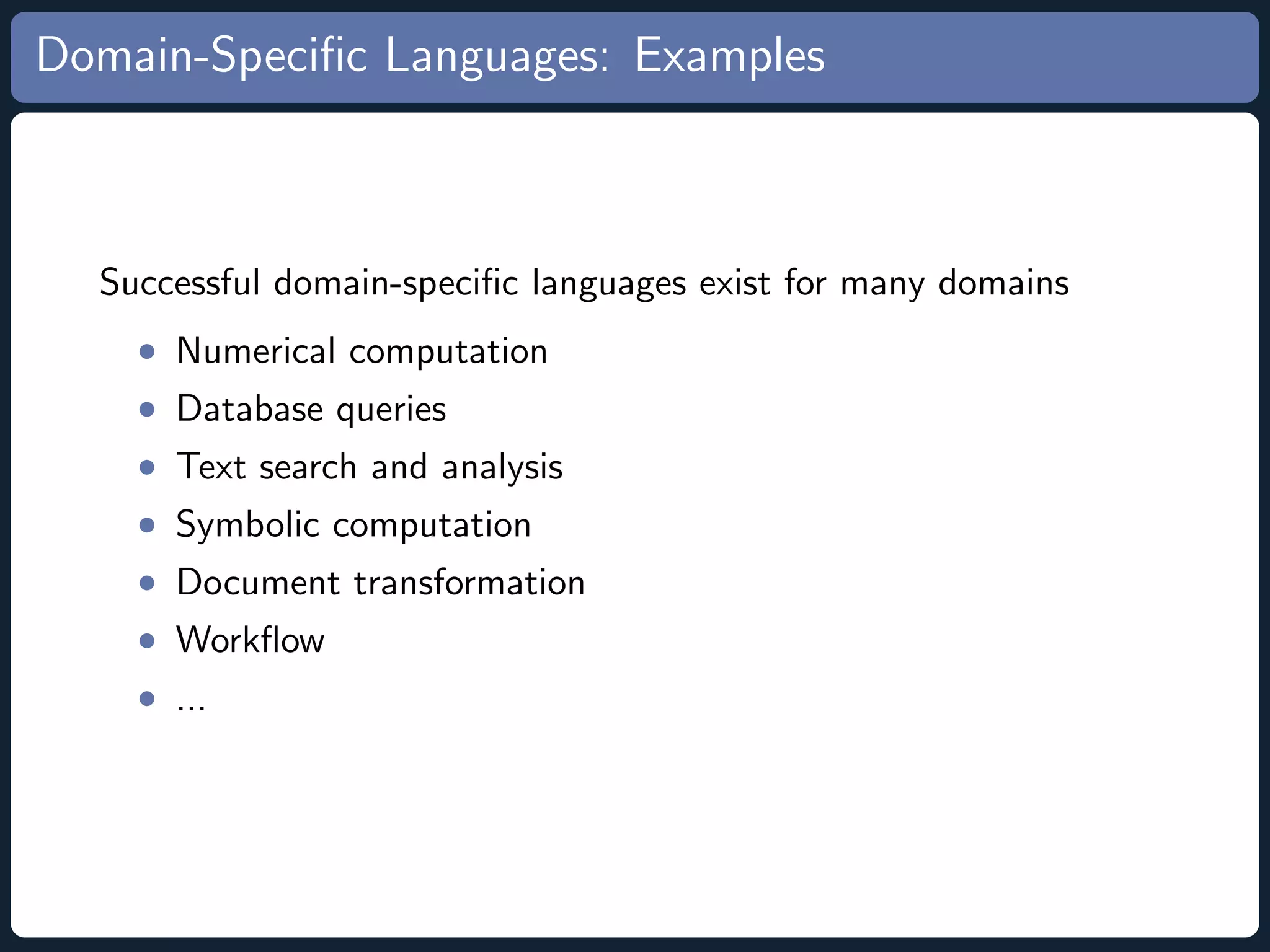 Domain-Specific Languages: Examples

Successful domain-specific languages exist for many domains

- Numerical computation
- Database queries
- Text search and analysis
- Symbolic computation
- Document transformation
- Workflow
- ...